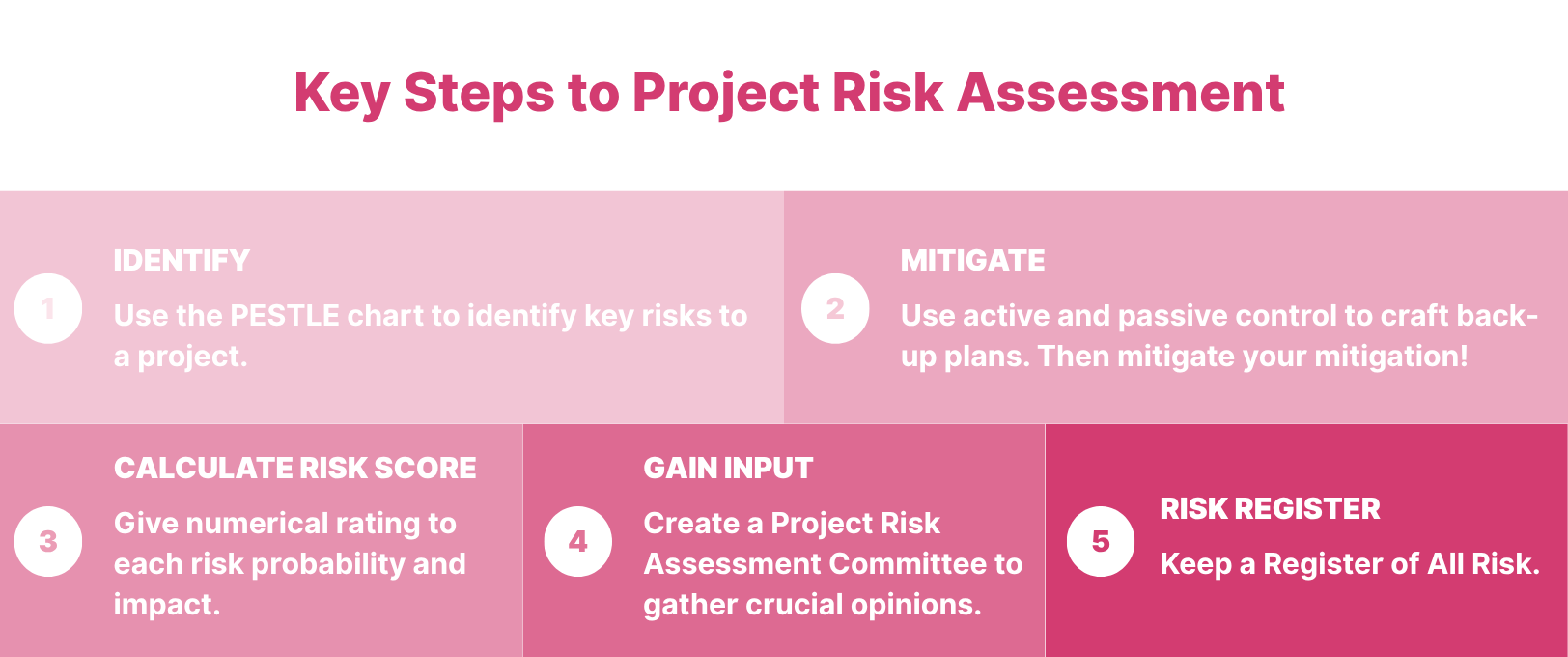 Key Steps to Project Risk Assessment

1

IDENTIFY

Use the PESTLE chart to identify key risks to a project.

2

MITIGATE

Use active and passive control to craft back-up plans. Then mitigate your mitigation!

3

CALCULATE RISK SCORE

Give numerical rating to each risk probability and impact.

4

GAIN INPUT

Create a Project Risk Assessment Committee to gather crucial opinions.

5

RISK REGISTER

Keep a Register of All Risk.